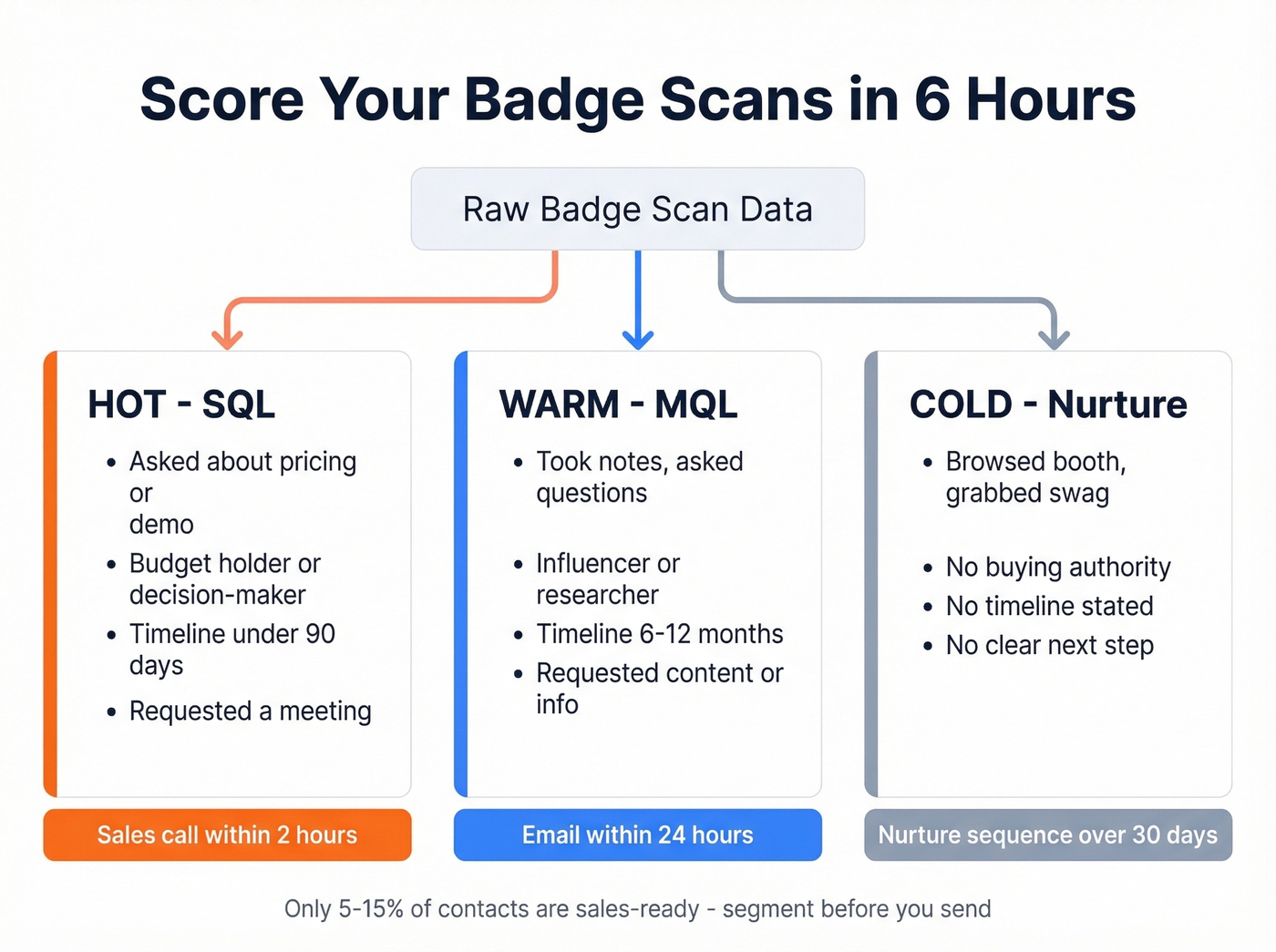 Score Your Badge Scans in 6 Hours

Raw Badge Scan Data

HOT - SQL

- Asked about pricing or demo
- Budget holder or decision-maker
- Timeline under 90 days
- Requested a meeting

Sales call within 2 hours

WARM - MQL

- Took notes, asked questions
- Influencer or researcher
- Timeline 6-12 months
- Requested content or info

Email within 24 hours

COLD - Nurture

- Browsed booth, grabbed swag
- No buying authority
- No timeline stated
- No clear next step

Nurture sequence over 30 days

Only 5-15% of contacts are sales-ready - segment before you send